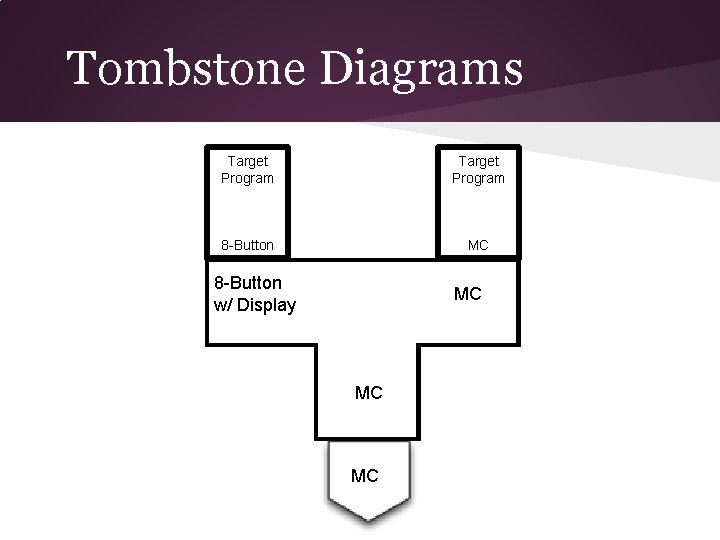 Tombstone Diagrams

Target Program

8-Button

Target Program

MC

8-Button w/ Display

MC

MC

MC